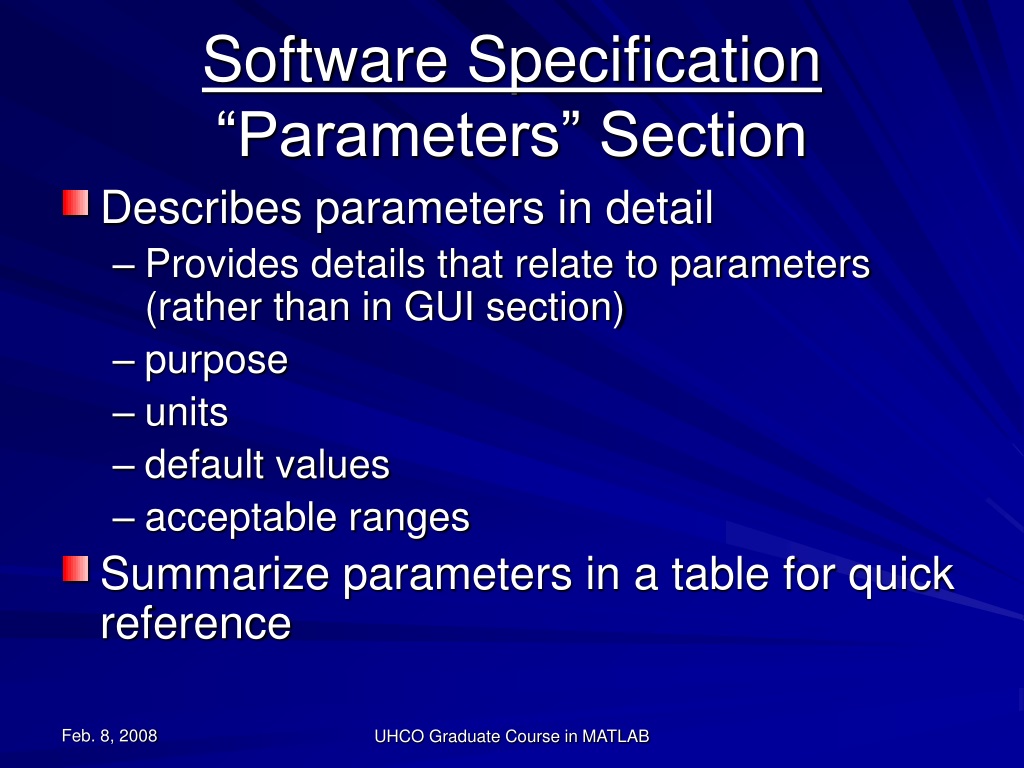 Software Specification
“Parameters” Section

Describes parameters in detail
– Provides details that relate to parameters (rather than in GUI section)
– purpose
– units
– default values
– acceptable ranges

Summarize parameters in a table for quick reference

Feb. 8, 2008

UHCO Graduate Course in MATLAB